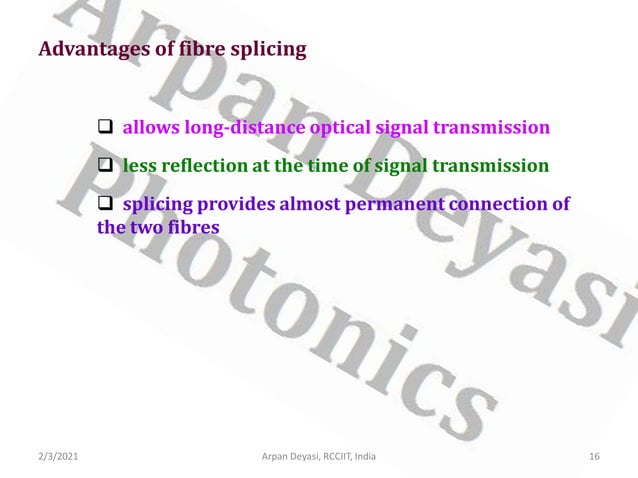 Advantages of fibre splicing

❑ allows long-distance optical signal transmission

❑ less reflection at the time of signal transmission

❑ splicing provides almost permanent connection of the two fibres

Arpan Deyasi

Photonics

2/3/2021

Arpan Deyasi, RCCIIT, India

16